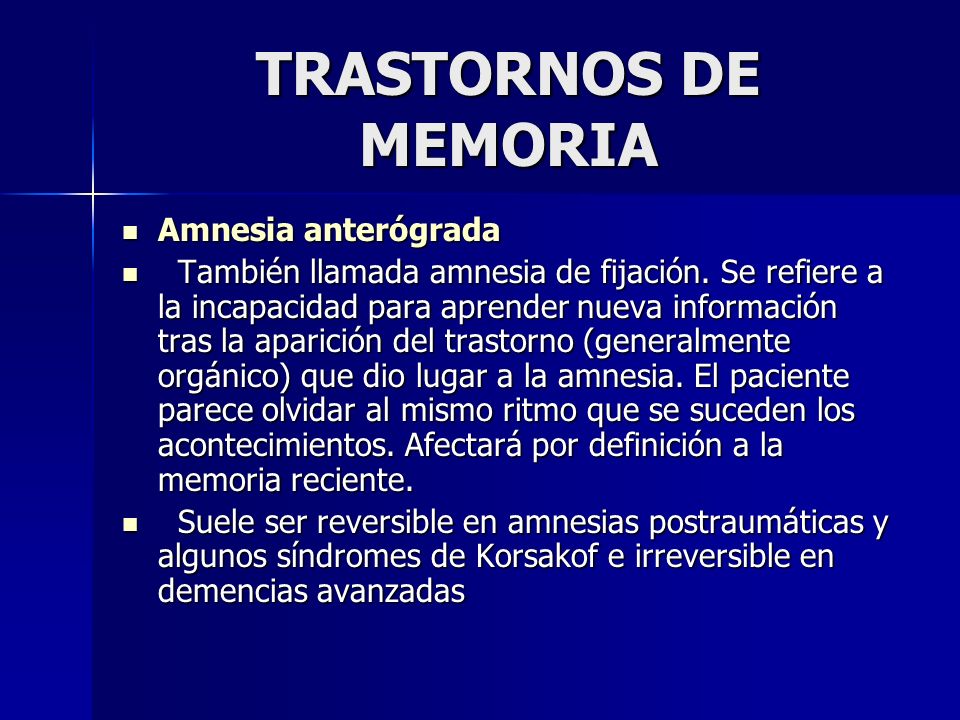 TRASTORNOS DE MEMORIA

- Amnesia anterógrada
- También llamada amnesia de fijación. Se refiere a la incapacidad para aprender nueva información tras la aparición del trastorno (generalmente orgánico) que dio lugar a la amnesia. El paciente parece olvidar al mismo ritmo que se suceden los acontecimientos. Afectará por definición a la memoria reciente.
- Suele ser reversible en amnesias postraumáticas y algunos síndromes de Korsakof e irreversible en demencias avanzadas